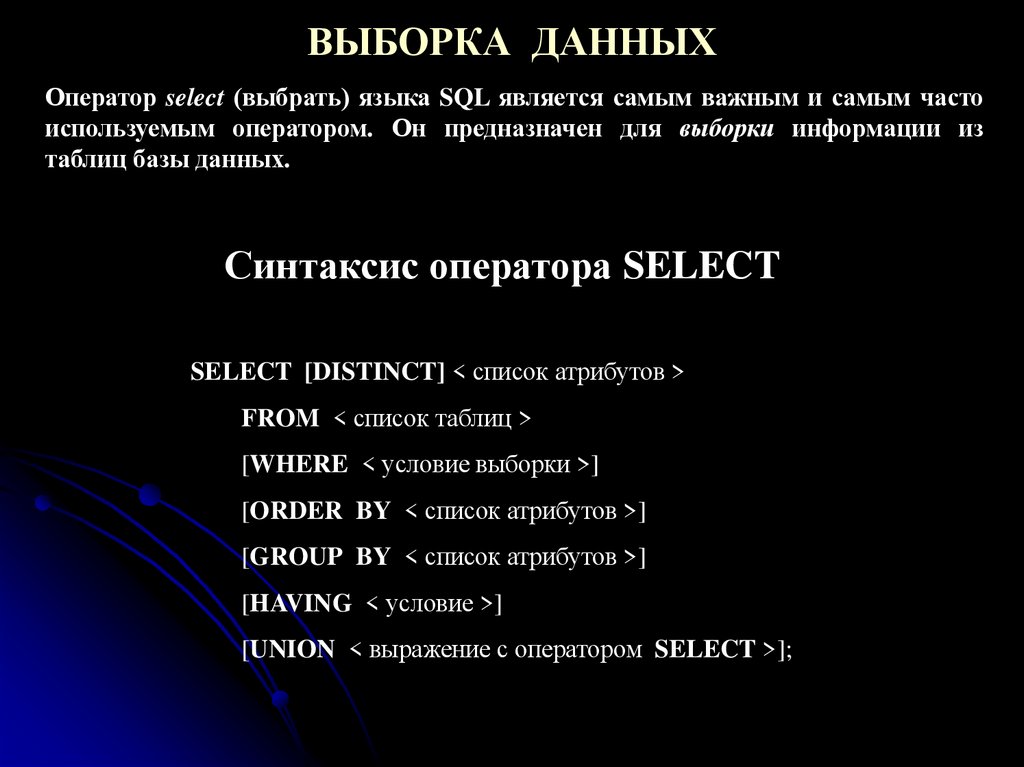 ВЫБОРКА ДАННЫХ

Оператор select (выбрать) языка SQL является самым важным и самым часто используемым оператором. Он предназначен для выборки информации из таблиц базы данных.

Синтаксис оператора SELECT

SELECT [DISTINCT] < список атрибутов >
FROM < список таблиц >
[WHERE < условие выборки >]
[ORDER BY < список атрибутов >]
[GROUP BY < список атрибутов >]
[HAVING < условие >]
[UNION < выражение с оператором SELECT >];